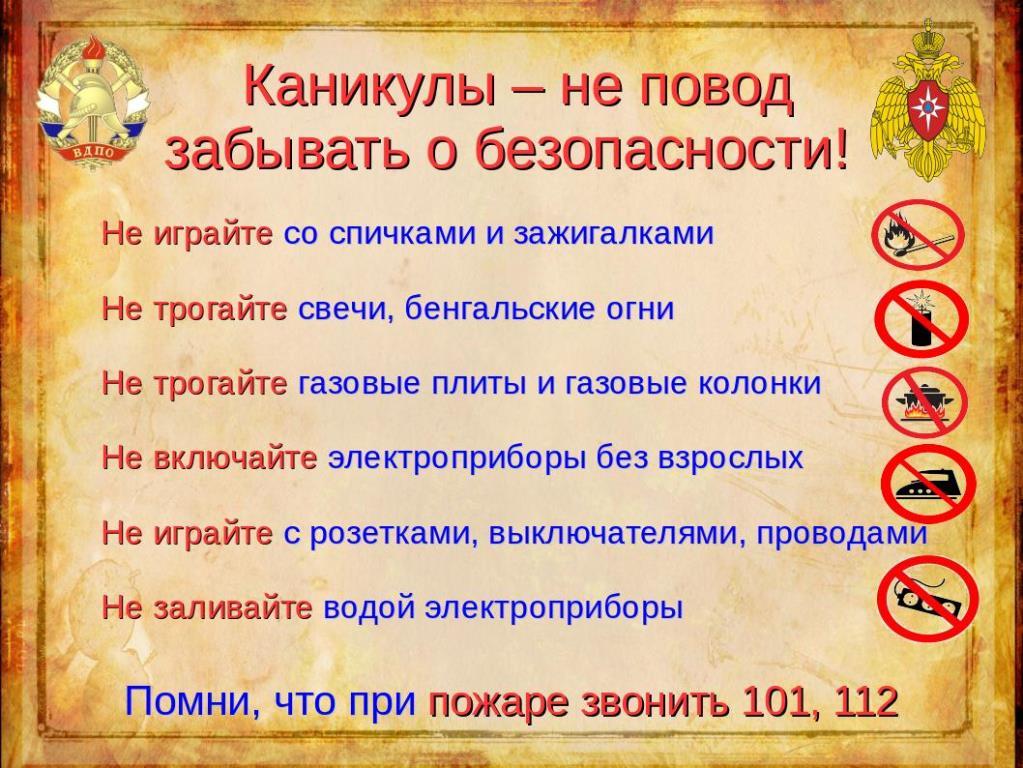 ВДПО

Каникулы – не повод забывать о безопасности!

Не играйте со спичками и зажигалками

Не трогайте свечи, бенгальские огни

Не трогайте газовые плиты и газовые колонки

Не включайте электроприборы без взрослых

Не играйте с розетками, выключателями, проводами

Не заливайте водой электроприборы

Помни, что при пожаре звонить 101, 112